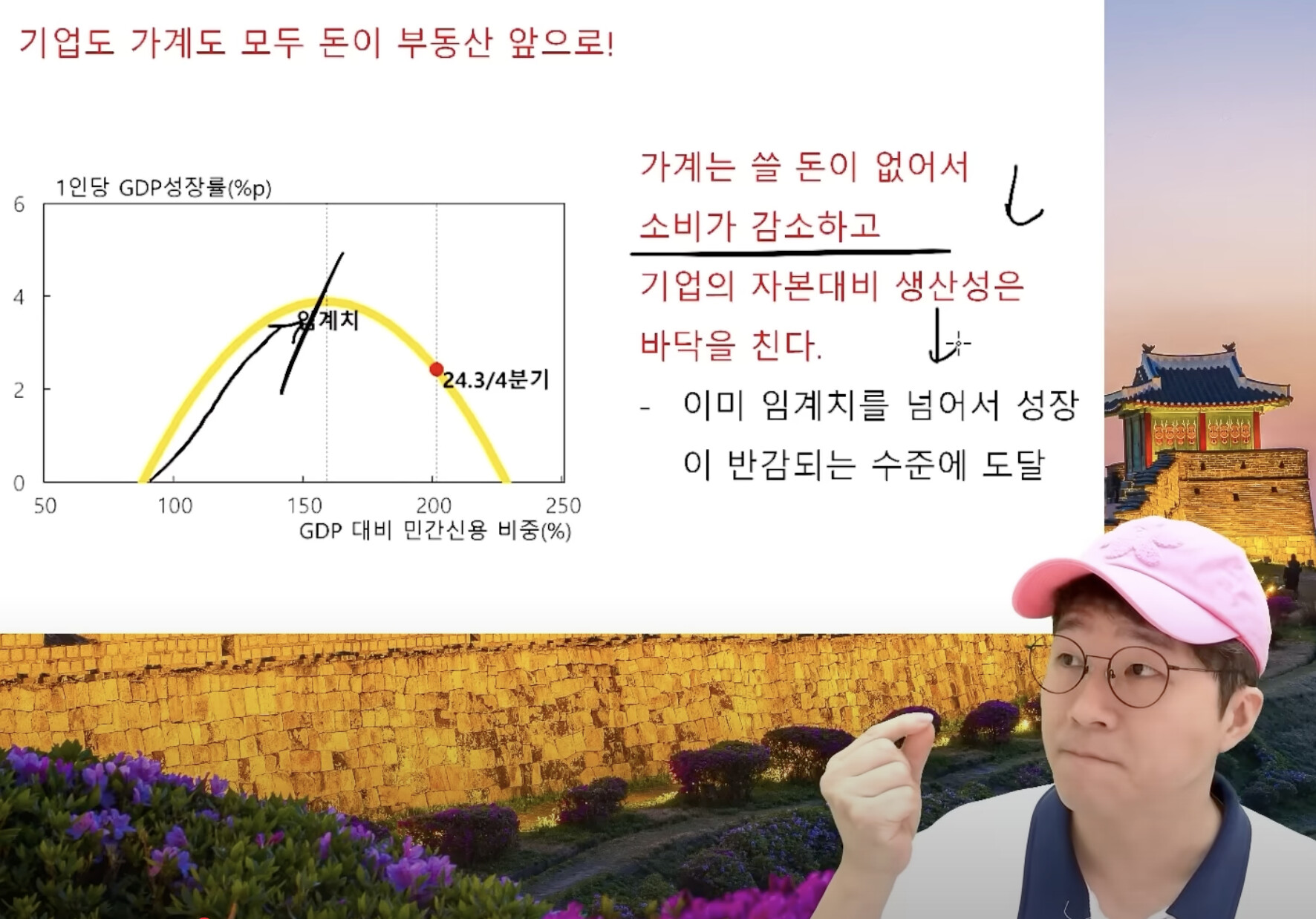 기업도 가계도 모두 돈이 부동산 앞으로!

1인당 GDP성장률(%p)

6
4
2
0

임계치

24.3/4분기

50 100 150 200 250

GDP 대비 민간신용 비중(%)

가계는 쓸 돈이 없어서 소비가 감소하고

기업의 자본대비 생산성은 바닥을 친다.

- 이미 임계치를 넘어서 성장이 반감되는 수준에 도달